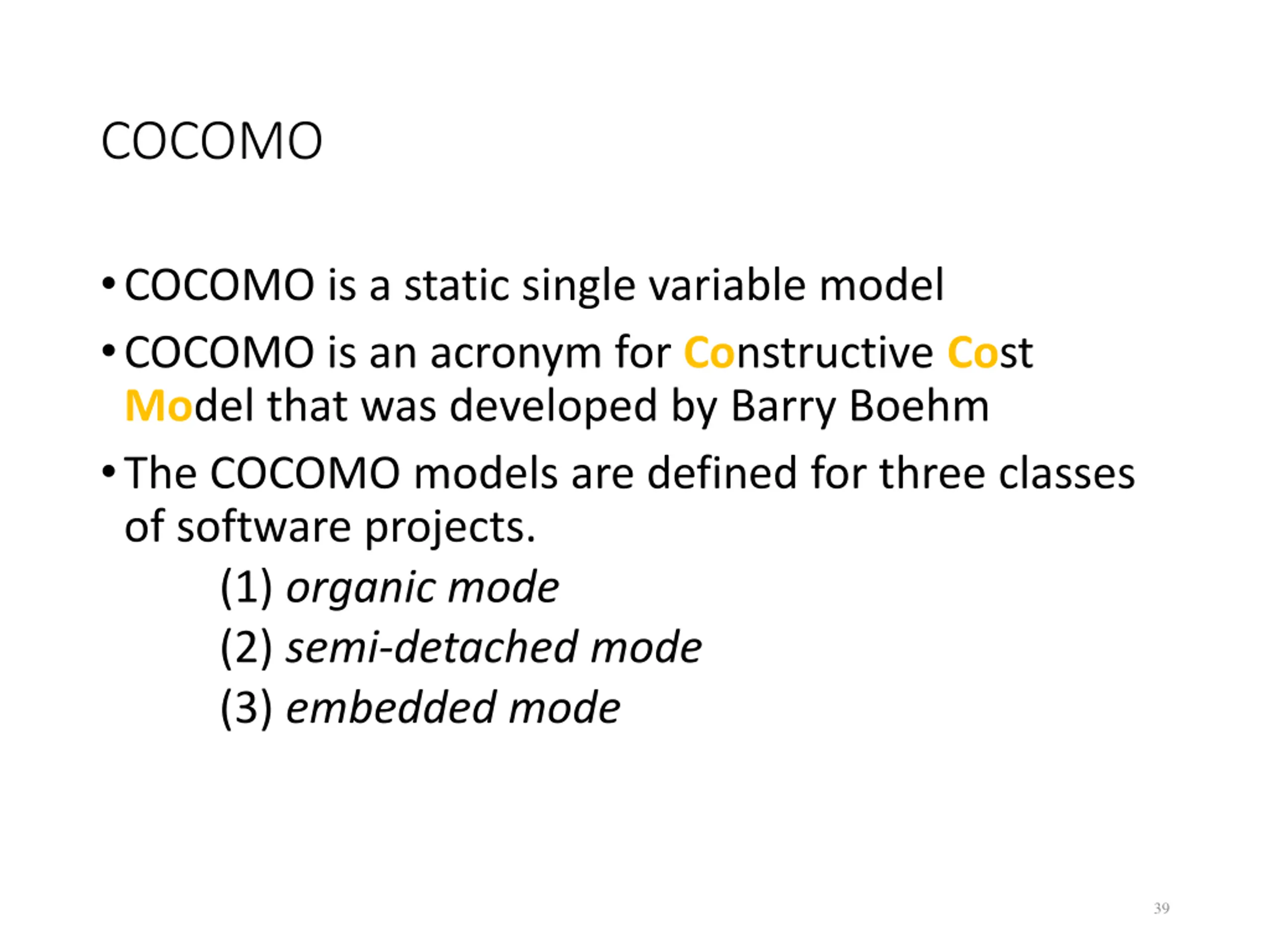 COCOMO

• COCOMO is a static single variable model

• COCOMO is an acronym for Constructive Cost Model that was developed by Barry Boehm

• The COCOMO models are defined for three classes of software projects.

(1) organic mode

(2) semi-detached mode

(3) embedded mode

39